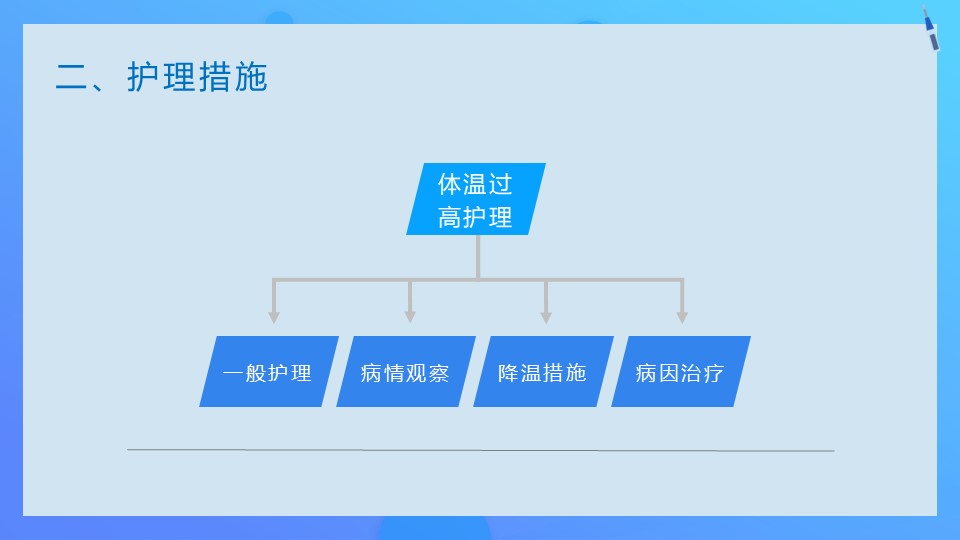 二、护理措施

体温过高护理

一般护理

病情观察

降温措施

病因治疗